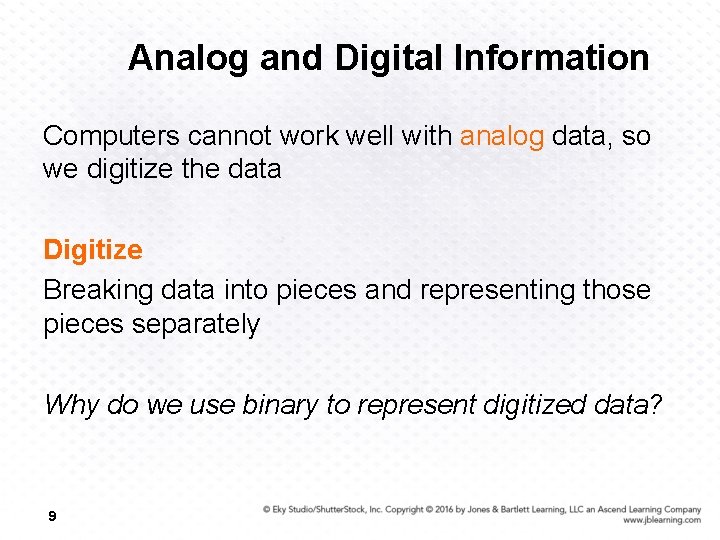 Analog and Digital Information

Computers cannot work well with analog data, so we digitize the data

Digitize

Breaking data into pieces and representing those pieces separately

Why do we use binary to represent digitized data?

9

© Eky Studio/ShutterStock, Inc. Copyright © 2016 by Jones & Bartlett Learning, LLC an Ascend Learning Company
www.jblearning.com